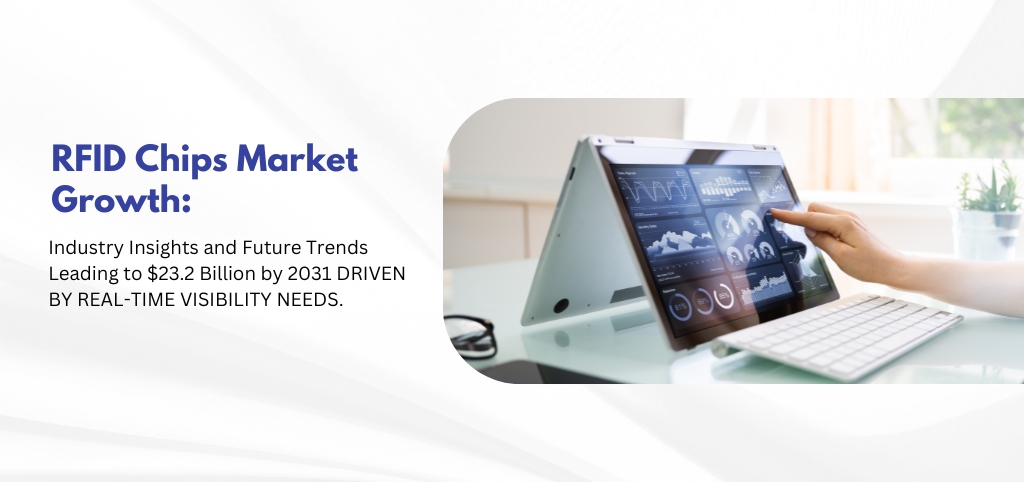 RFID Chips Market Growth:

Industry Insights and Future Trends Leading to \$23.2 Billion by 2031 DRIVEN BY REAL-TIME VISIBILITY NEEDS.